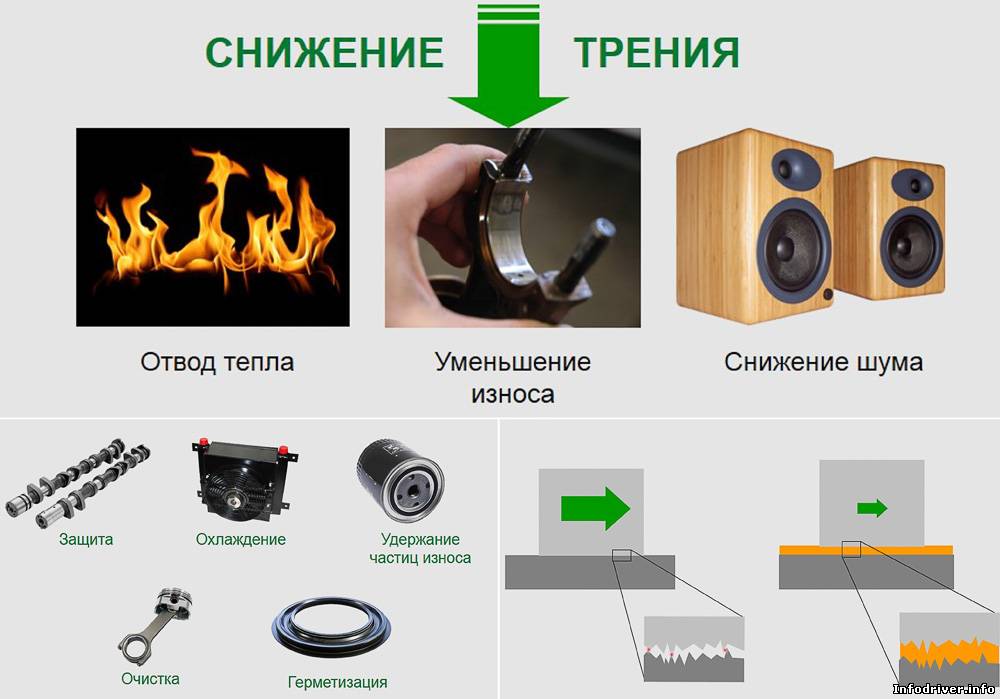 СНИЖЕНИЕ ТРЕНИЯ

Отвод тепла

Уменьшение износа

Снижение шума

Защита

Охлаждение

Удержание частиц износа

Очистка

Герметизация

Infodriver.info